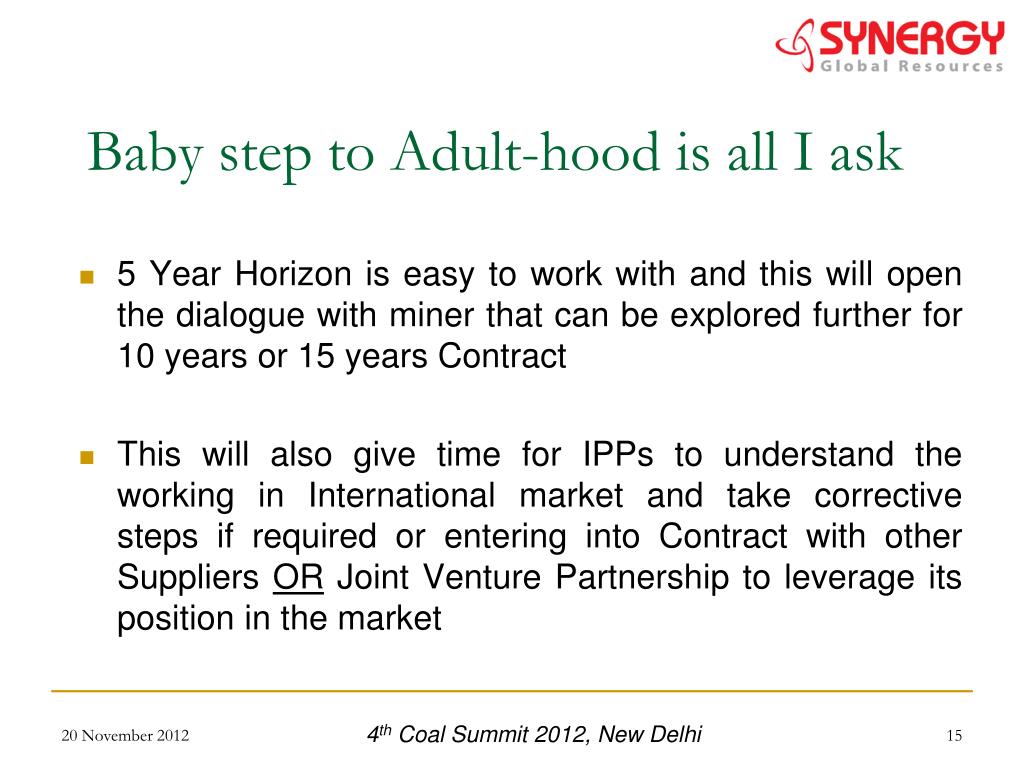 SYNERGY
Global Resources

Baby step to Adult-hood is all I ask

5 Year Horizon is easy to work with and this will open the dialogue with miner that can be explored further for 10 years or 15 years Contract

This will also give time for IPPs to understand the working in International market and take corrective steps if required or entering into Contract with other Suppliers OR Joint Venture Partnership to leverage its position in the market

20 November 2012

4$^{th}$ Coal Summit 2012, New Delhi

15